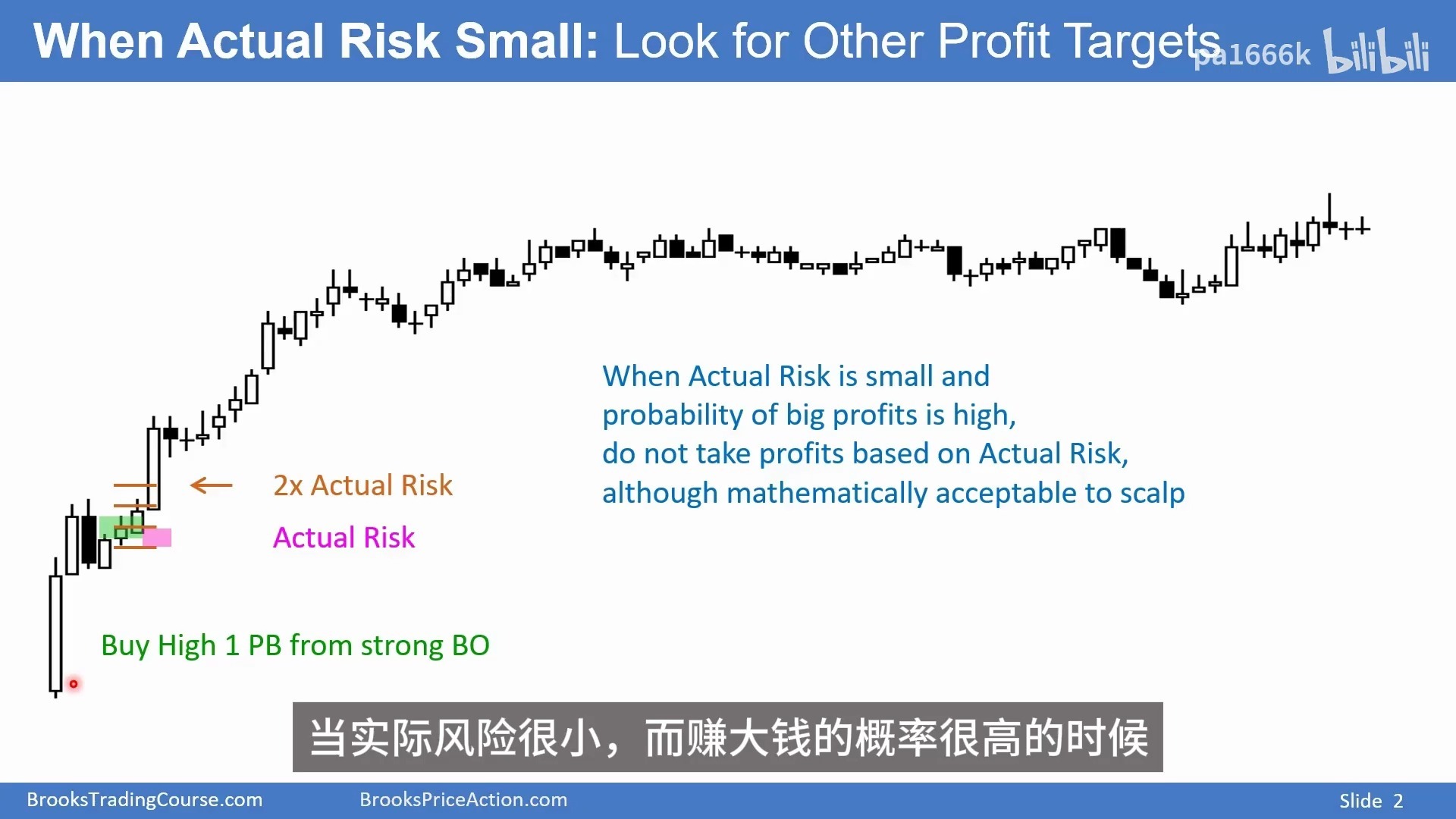 When Actual Risk Small: Look for Other Profit Targets pa1666k bilibili

When Actual Risk is small and probability of big profits is high, do not take profits based on Actual Risk, although mathematically acceptable to scalp

2x Actual Risk

Actual Risk

Buy High 1 PB from strong BO

当实际风险很小，而赚大钱的概率很高的时候

BrooksTradingCourse.com BrooksPriceAction.com Slide 2